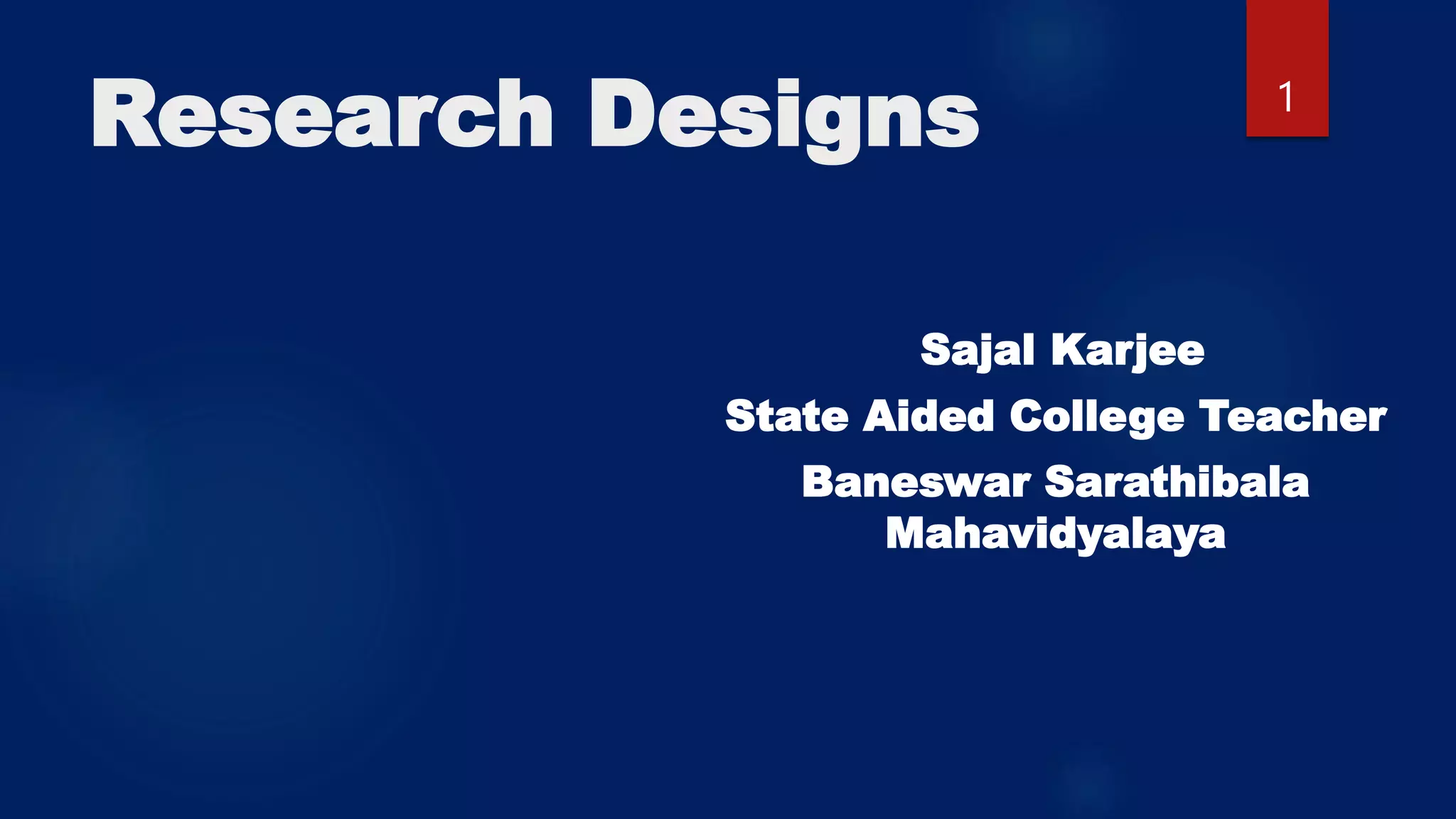 Research Designs

1

Sajal Karjee

State Aided College Teacher

Baneswar Sarathibala Mahavidyalaya